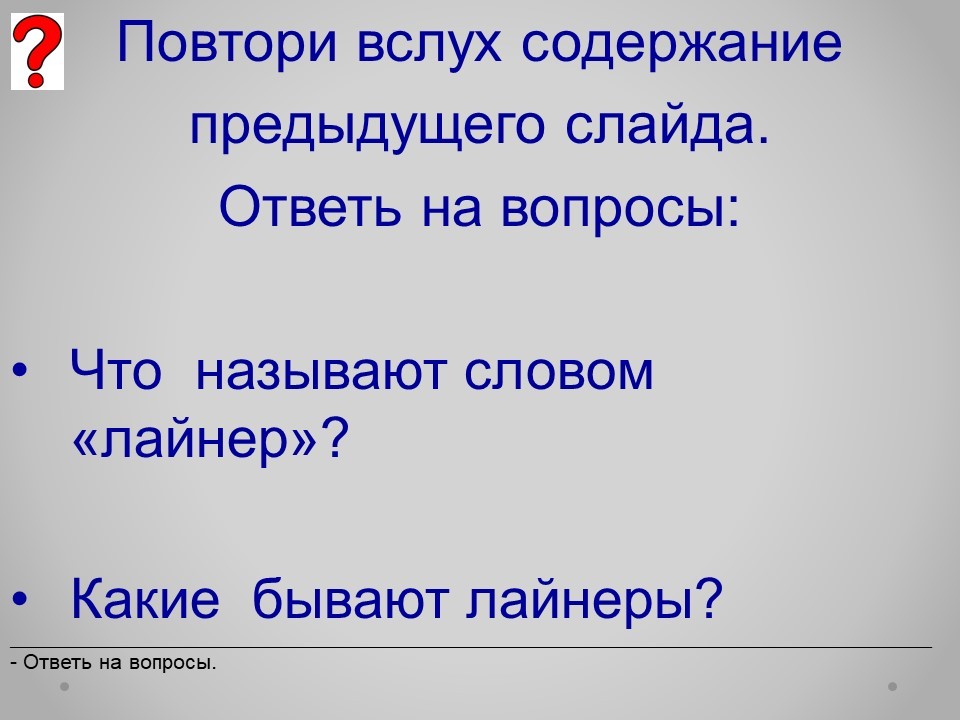 ?

Повтори вслух содержание предыдущего слайда.
Ответь на вопросы:

• Что называют словом «лайнер»?

• Какие бывают лайнеры?

- Ответь на вопросы.